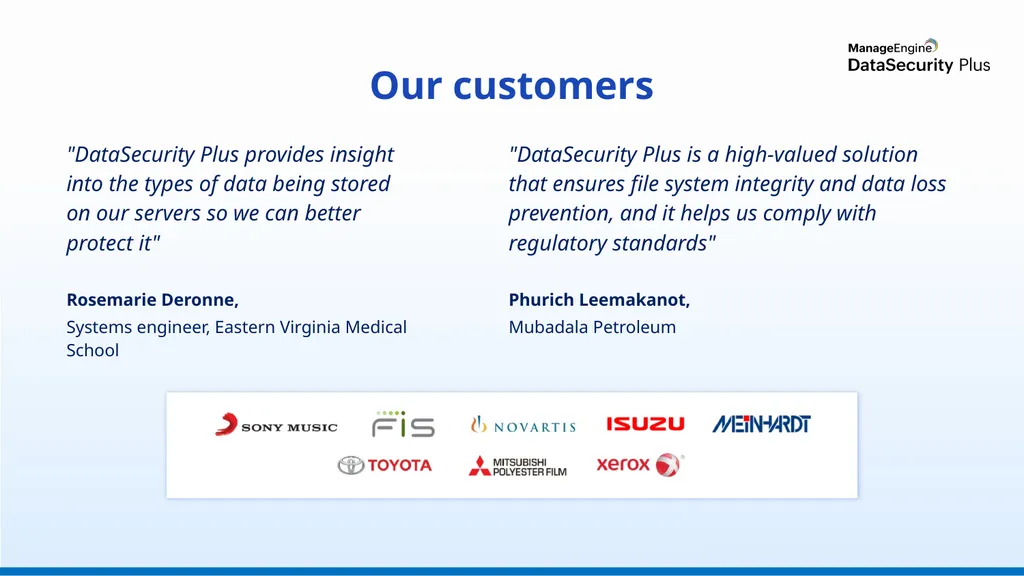 ManageEngine
DataSecurity Plus

Our customers

"DataSecurity Plus provides insight into the types of data being stored on our servers so we can better protect it"

Rosemarie Deronne,
Systems engineer, Eastern Virginia Medical School

"DataSecurity Plus is a high-valued solution that ensures file system integrity and data loss prevention, and it helps us comply with regulatory standards"

Phurich Leemakanot,
Mubadala Petroleum

SONY MUSIC FIS NOVARTIS ISUZU MEINHARDT
TOYOTA MITSUBISHI POLYESTER FILM xerox